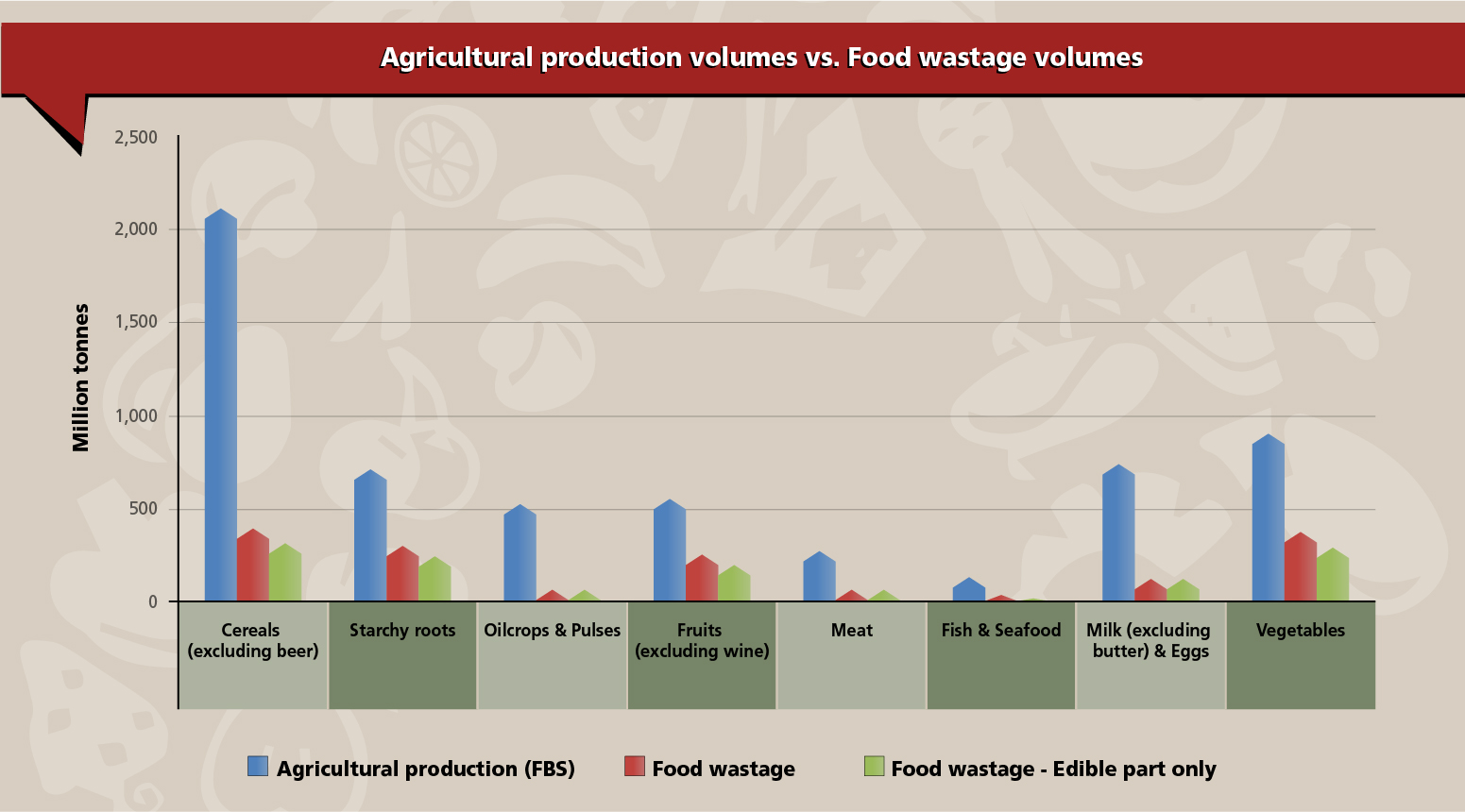 Agricultural production volumes vs. Food wastage volumes

Million tonnes

2,500
2,000
1,500
1,000
500
0

Cereals (excluding beer)
Starchy roots
Oilcrops & Pulses
Fruits (excluding wine)
Meat
Fish & Seafood
Milk (excluding butter) & Eggs
Vegetables

Agricultural production (FBS)
Food wastage
Food wastage - Edible part only